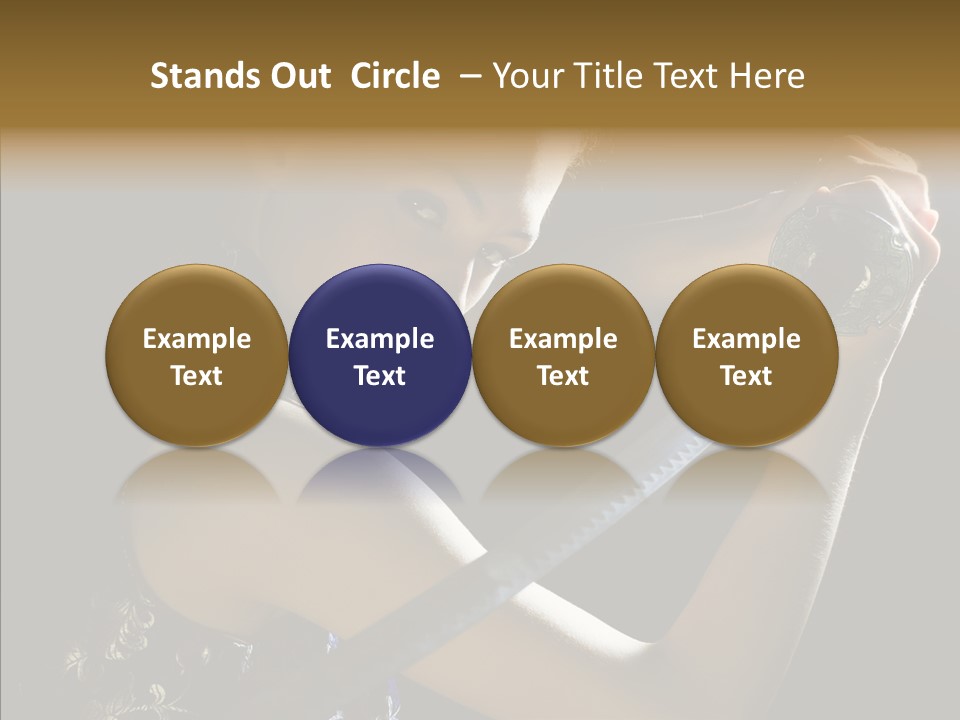 Stands Out  Circle  – Your Title Text Here

Example Text

Example Text

Example Text

Example Text